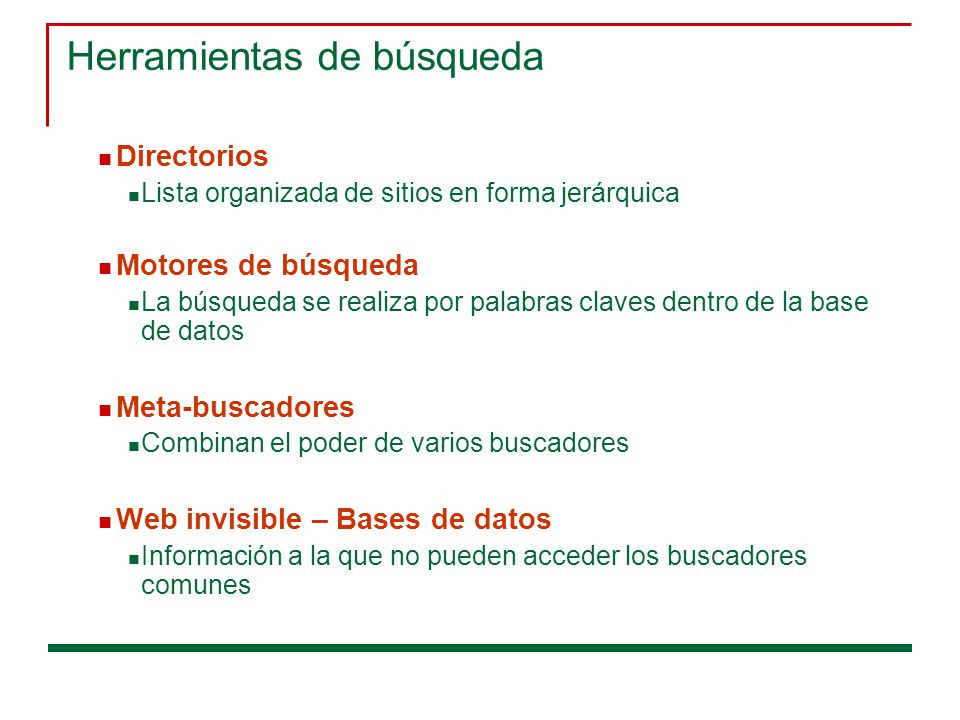 Herramientas de búsqueda

Directorios
Lista organizada de sitios en forma jerárquica

Motores de búsqueda
La búsqueda se realiza por palabras claves dentro de la base de datos

Meta-buscadores
Combinan el poder de varios buscadores

Web invisible – Bases de datos
Información a la que no pueden acceder los buscadores comunes